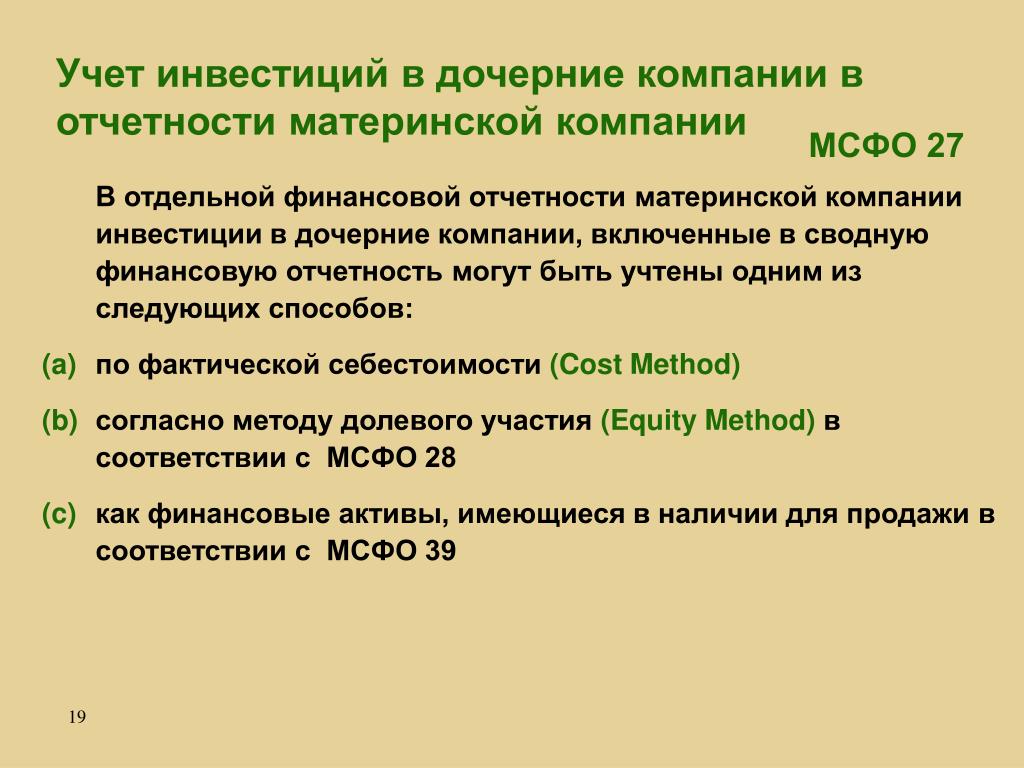 Учет инвестиций в дочерние компании в отчетности материнской компании

МСФО 27

В отдельной финансовой отчетности материнской компании инвестиции в дочерние компании, включенные в сводную финансовую отчетность могут быть учтены одним из следующих способов:

(a) по фактической себестоимости (Cost Method)

(b) согласно методу долевого участия (Equity Method) в соответствии с МСФО 28

(c) как финансовые активы, имеющиеся в наличии для продажи в соответствии с МСФО 39

19